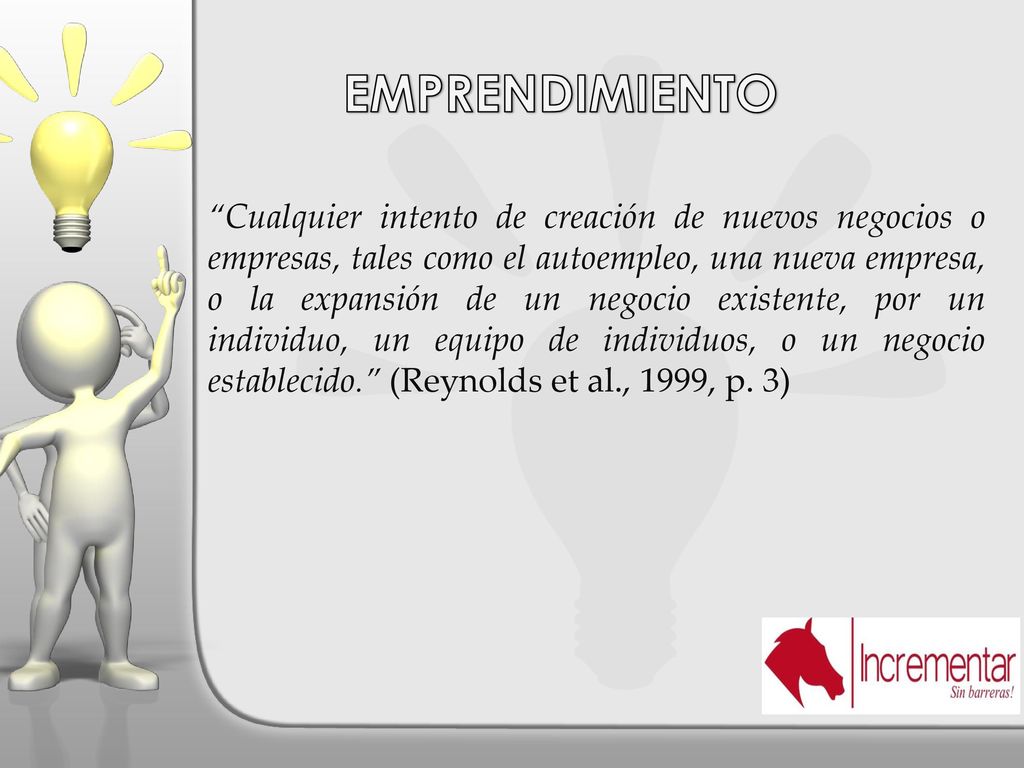 EMPRENDIMIENTO

“Cualquier intento de creación de nuevos negocios o empresas, tales como el autoempleo, una nueva empresa, o la expansión de un negocio existente, por un individuo, un equipo de individuos, o un negocio establecido.” (Reynolds et al., 1999, p. 3)

Incrementar
Sin barreras!